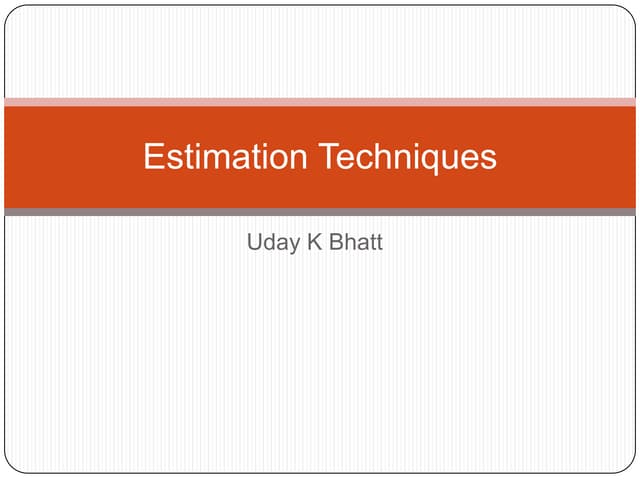 Estimation Techniques

Uday K Bhatt